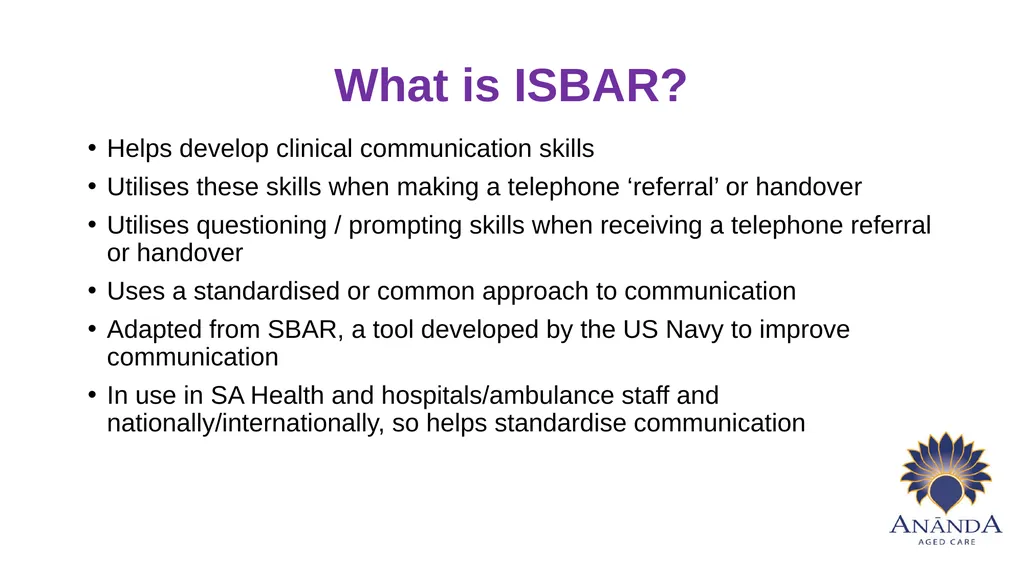 What is ISBAR?

• Helps develop clinical communication skills
• Utilises these skills when making a telephone 'referral' or handover
• Utilises questioning / prompting skills when receiving a telephone referral or handover
• Uses a standardised or common approach to communication
• Adapted from SBAR, a tool developed by the US Navy to improve communication
• In use in SA Health and hospitals/ambulance staff and nationally/internationally, so helps standardise communication

ANĀNDA
AGED CARE